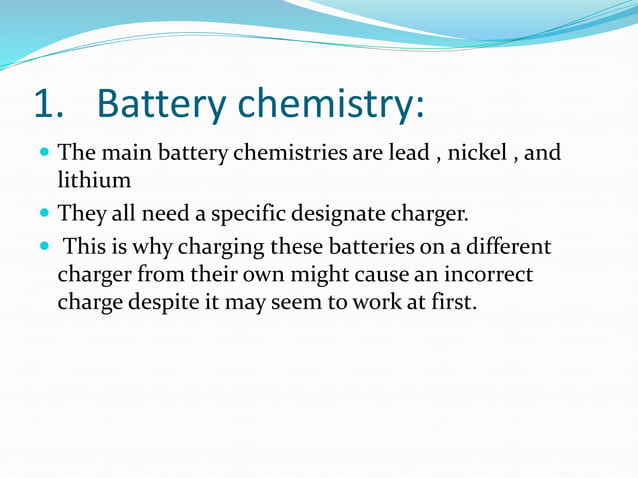 1. Battery chemistry:

- The main battery chemistries are lead , nickel , and lithium
- They all need a specific designate charger.
- This is why charging these batteries on a different charger from their own might cause an incorrect charge despite it may seem to work at first.